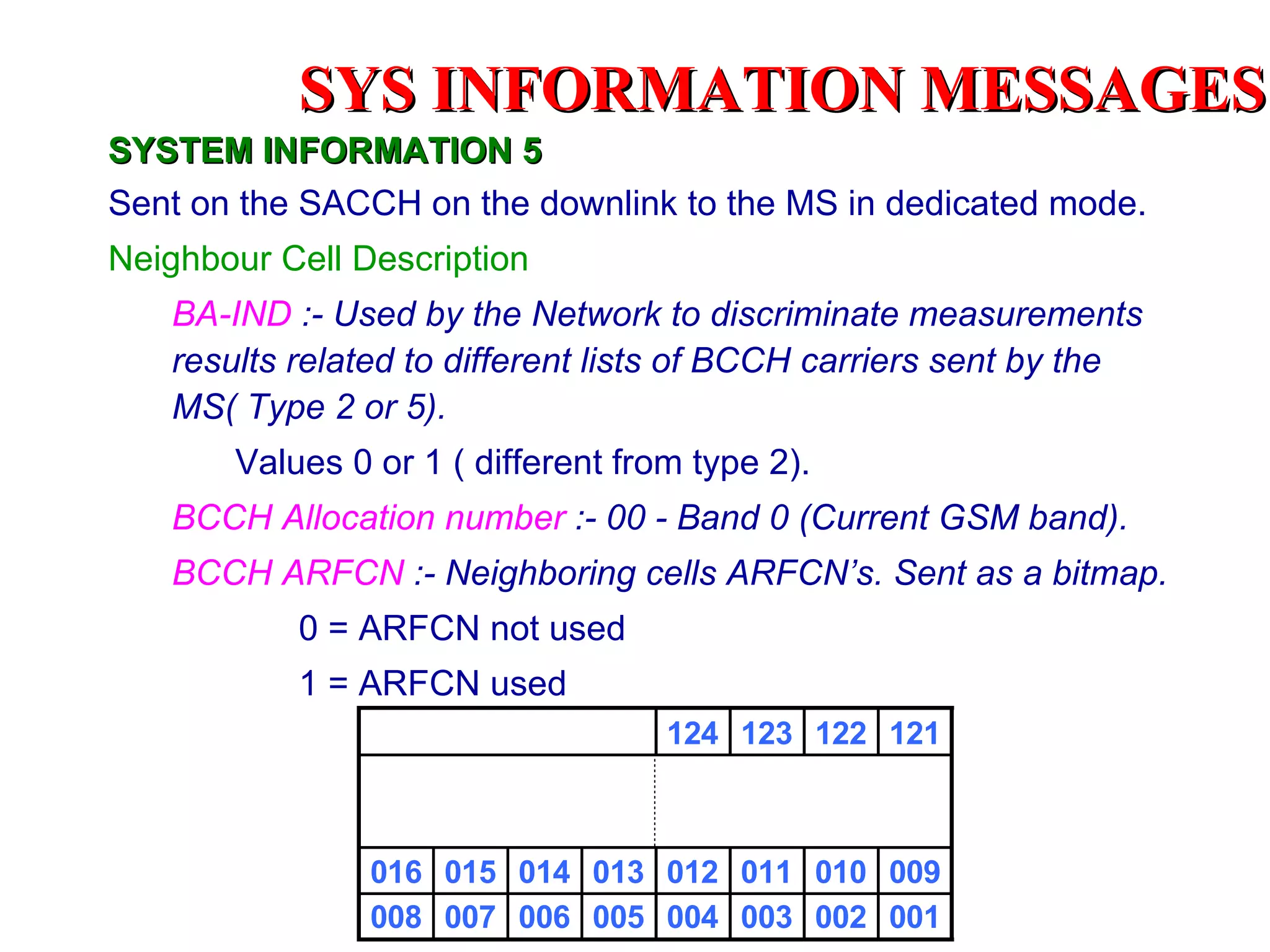 SYS INFORMATION MESSAGES

SYSTEM INFORMATION 5

Sent on the SACCH on the downlink to the MS in dedicated mode.

Neighbour Cell Description

BA-IND :- Used by the Network to discriminate measurements results related to different lists of BCCH carriers sent by the MS( Type 2 or 5).

Values 0 or 1 ( different from type 2).

BCCH Allocation number :- 00 - Band 0 (Current GSM band).

BCCH ARFCN :- Neighboring cells ARFCN’s. Sent as a bitmap.

0 = ARFCN not used

1 = ARFCN used

| | | | | 124 | 123 | 122 | 121 |
|---|---|---|---|---|---|---|---|
| | | | | | | | |
| 016 | 015 | 014 | 013 | 012 | 011 | 010 | 009 |
| 008 | 007 | 006 | 005 | 004 | 003 | 002 | 001 |